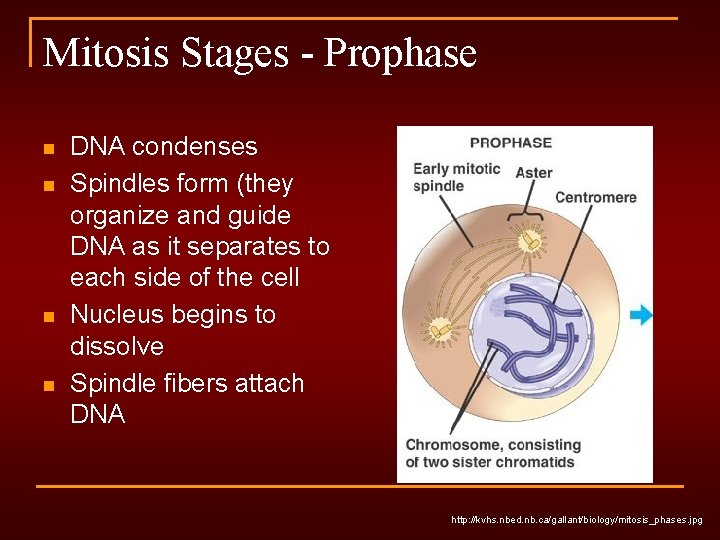 Mitosis Stages - Prophase

- DNA condenses
- Spindles form (they organize and guide DNA as it separates to each side of the cell
- Nucleus begins to dissolve
- Spindle fibers attach DNA

PROPHASE

Early mitotic spindle

Aster

Centromere

Chromosome, consisting of two sister chromatids

http://kvhs.nbed.nb.ca/gallant/biology/mitosis_phases.jpg